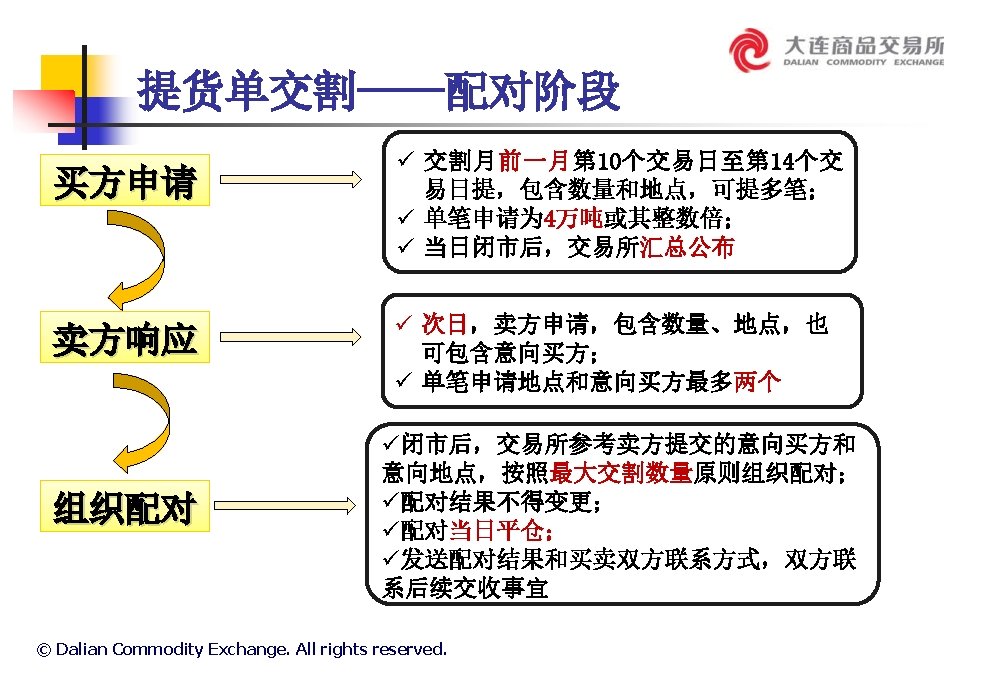 大连商品交易所
DALIAN COMMODITY EXCHANGE

提货单交割——配对阶段

买方申请

✓ 交割月前一月第10个交易日至第14个交易日提，包含数量和地点，可提多笔；
✓ 单笔申请为4万吨或其整数倍；
✓ 当日闭市后，交易所汇总公布

卖方响应

✓ 次日，卖方申请，包含数量、地点，也可包含意向买方；
✓ 单笔申请地点和意向买方最多两个

组织配对

✓闭市后，交易所参考卖方提交的意向买方和意向地点，按照最大交割数量原则组织配对；
✓配对结果不得变更；
✓配对当日平仓；
✓发送配对结果和买卖双方联系方式，双方联系后续交收事宜

© Dalian Commodity Exchange. All rights reserved.